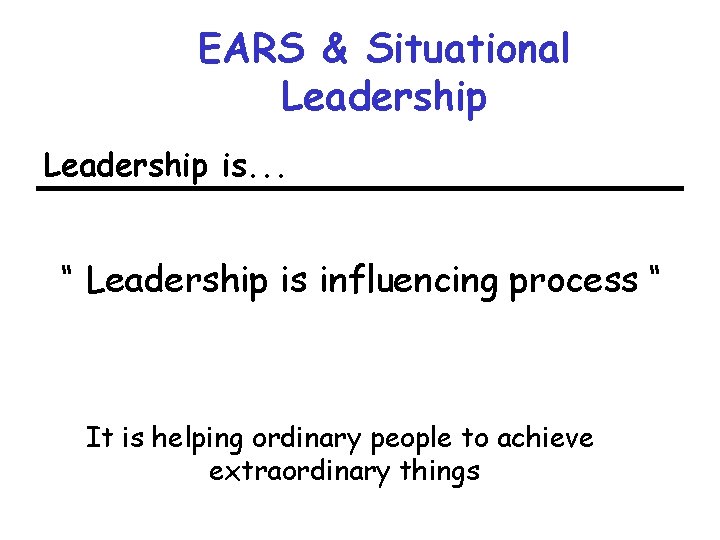 EARS & Situational Leadership

Leadership is...

“ Leadership is influencing process “

It is helping ordinary people to achieve extraordinary things